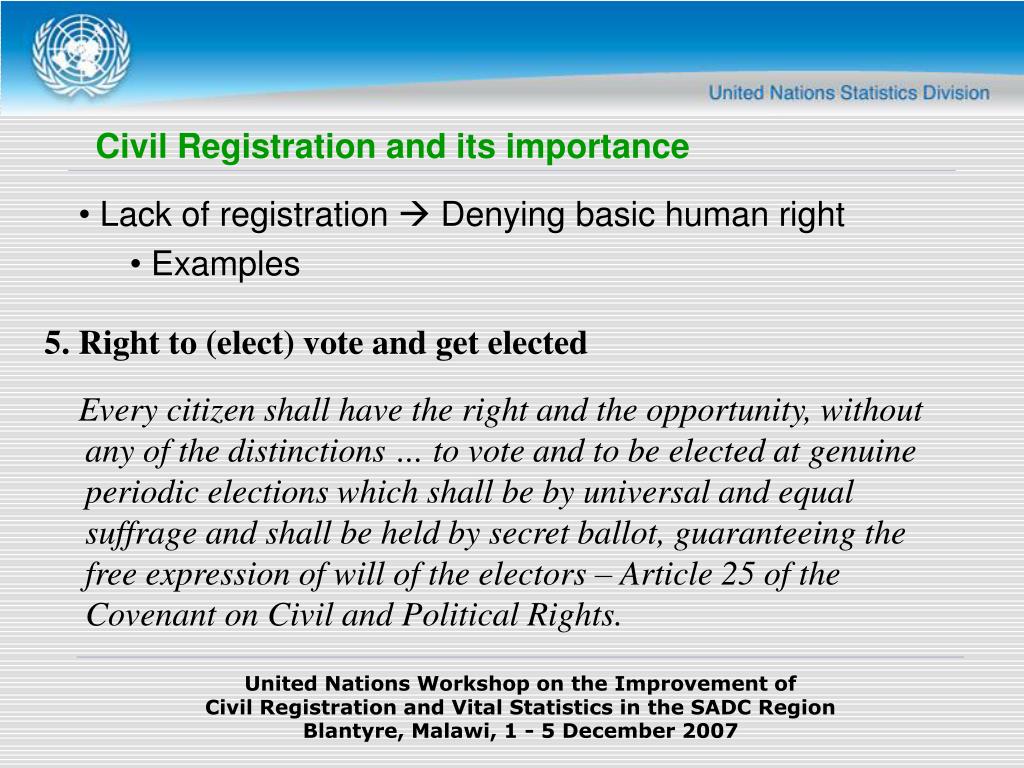 United Nations Statistics Division

Civil Registration and its importance

• Lack of registration → Denying basic human right

• Examples

5. Right to (elect) vote and get elected

Every citizen shall have the right and the opportunity, without any of the distinctions … to vote and to be elected at genuine periodic elections which shall be by universal and equal suffrage and shall be held by secret ballot, guaranteeing the free expression of will of the electors – Article 25 of the Covenant on Civil and Political Rights.

United Nations Workshop on the Improvement of Civil Registration and Vital Statistics in the SADC Region Blantyre, Malawi, 1 - 5 December 2007